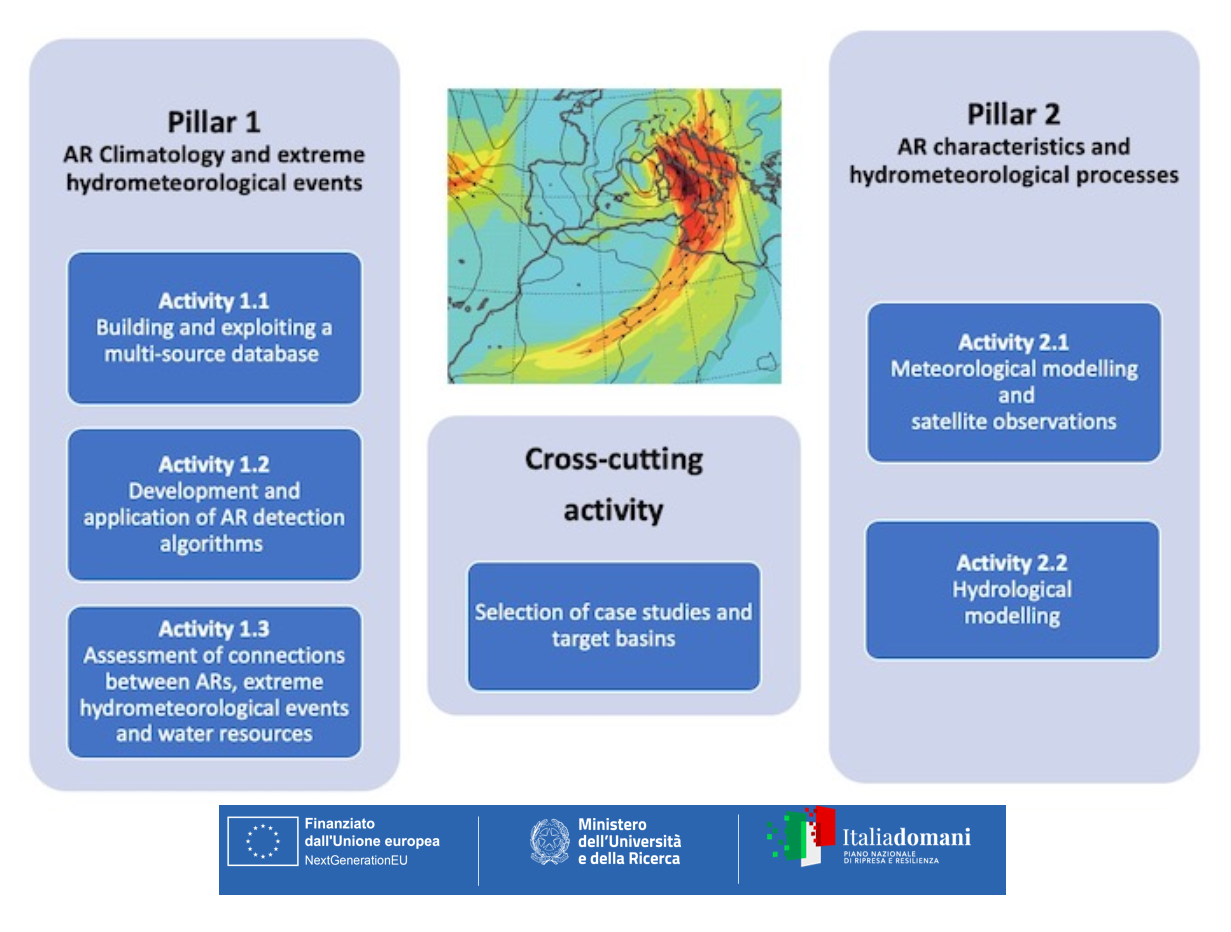 Pillar 1
AR Climatology and extreme hydrometeorological events

Activity 1.1
Building and exploiting a multi-source database

Activity 1.2
Development and application of AR detection algorithms

Activity 1.3
Assessment of connections between ARs, extreme hydrometeorological events and water resources

Cross-cutting activity

Selection of case studies and target basins

Pillar 2
AR characteristics and hydrometeorological processes

Activity 2.1
Meteorological modelling and satellite observations

Activity 2.2
Hydrological modelling

Finanziato dall'Unione europea
NextGenerationEU

Ministero dell'Università e della Ricerca

Italiadomani
PIANO NAZIONALE DI RIPRESA E RESILIENZA